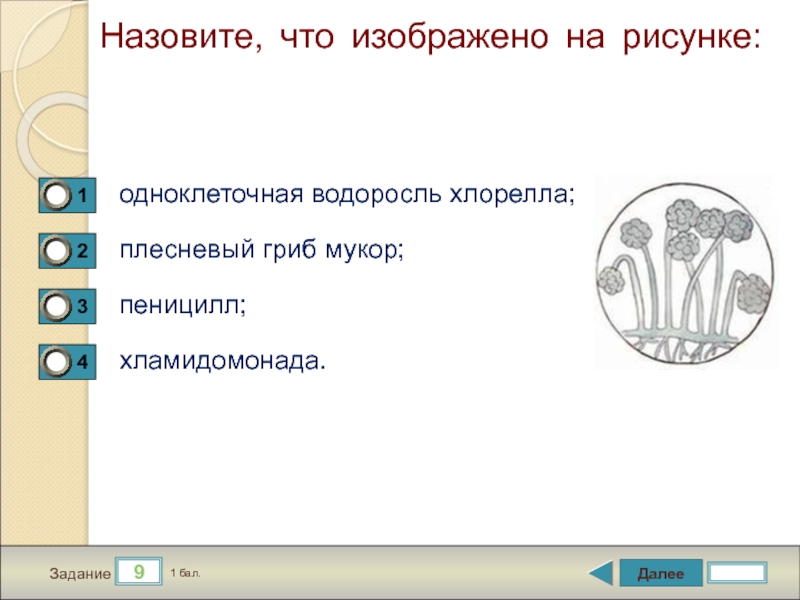 Назовите, что изображено на рисунке:

1 одноклеточная водоросль хлорелла;

2 плесневый гриб мукор;

3 пеницилл;

4 хламидомонада.

Задание 9 1 бал.

Далее